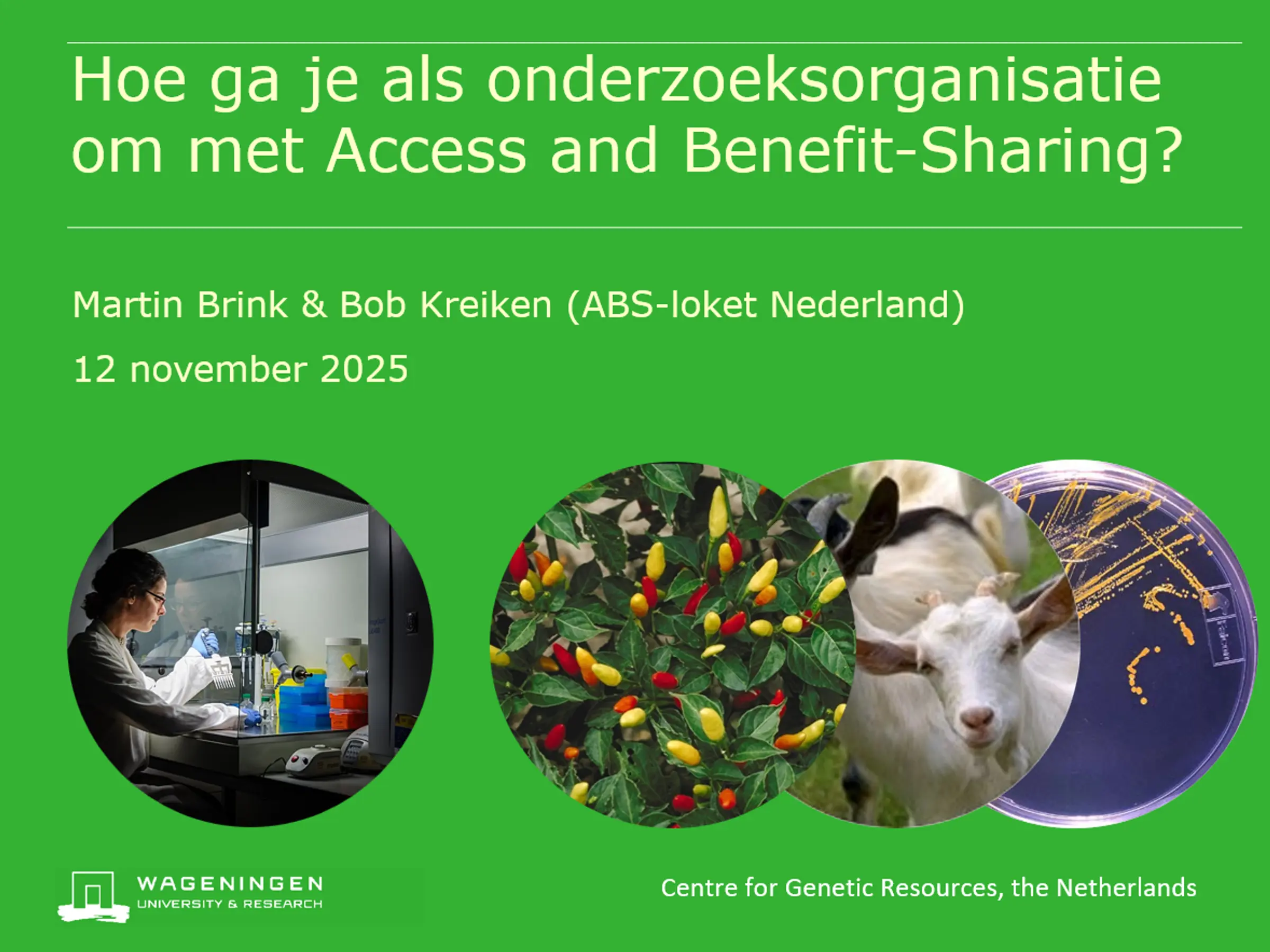 Hoe ga je als onderzoeksorganisatie om met Access and Benefit-Sharing?

Martin Brink & Bob Kreiken (ABS-loket Nederland)

12 november 2025

WAGENINGEN
UNIVERSITY & RESEARCH

Centre for Genetic Resources, the Netherlands